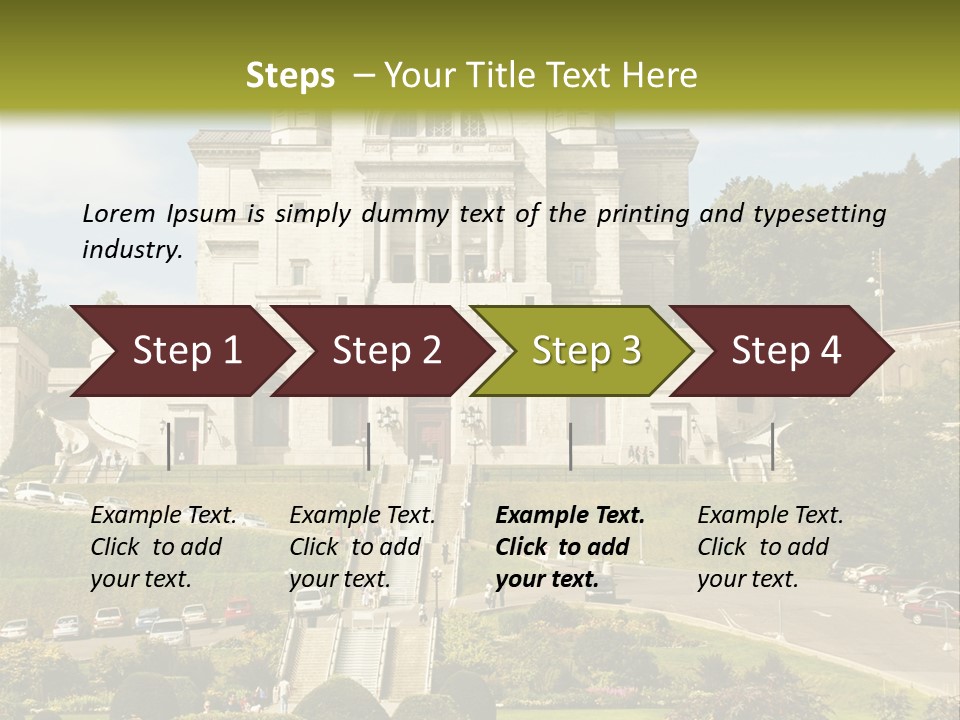 Steps – Your Title Text Here

Lorem Ipsum is simply dummy text of the printing and typesetting industry.

Step 1

Step 2

Step 3

Step 4

Example Text. Click to add your text.

Example Text. Click to add your text.

Example Text. Click to add your text.

Example Text. Click to add your text.